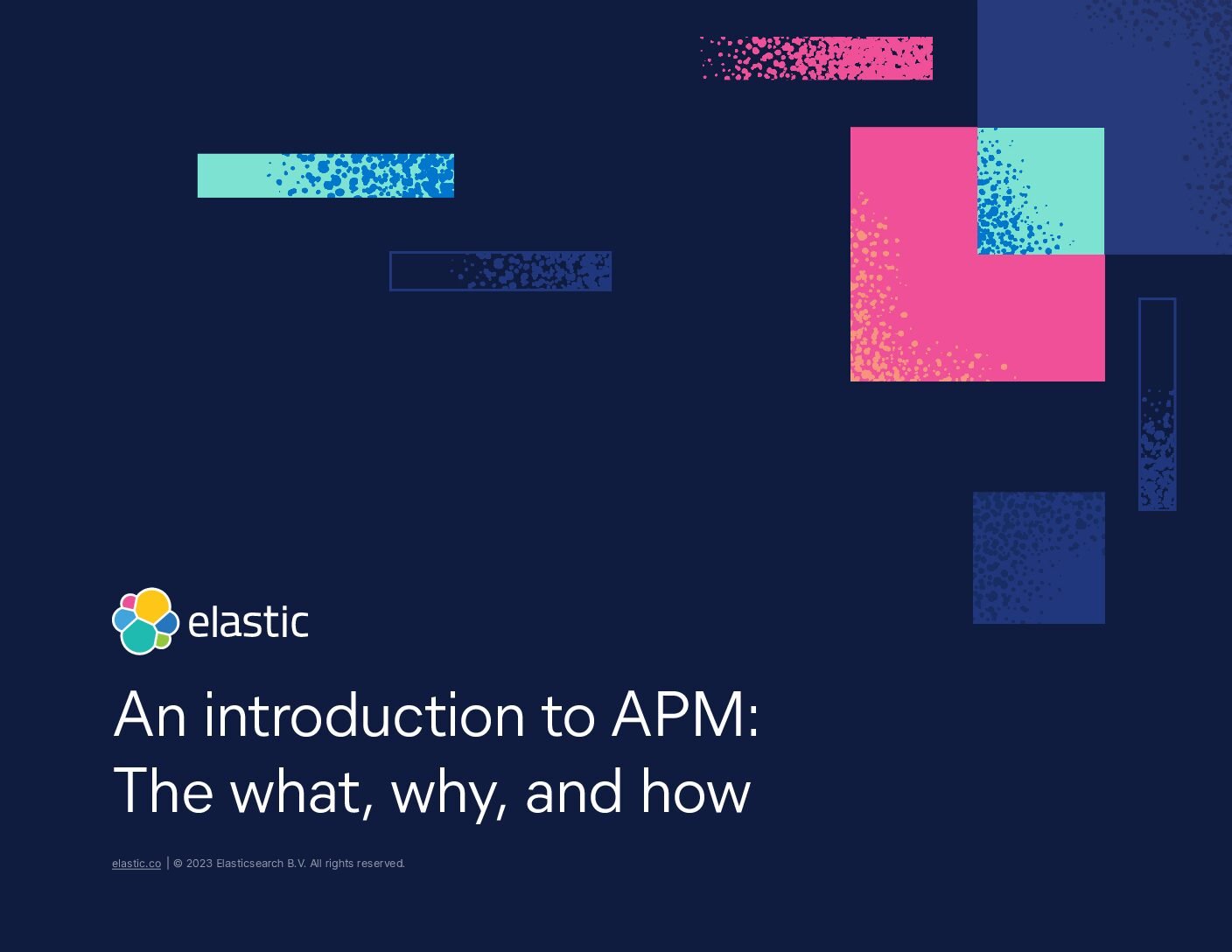 elastic

An introduction to APM: The what, why, and how

elastic.co | © 2023 Elasticsearch B.V. All rights reserved.